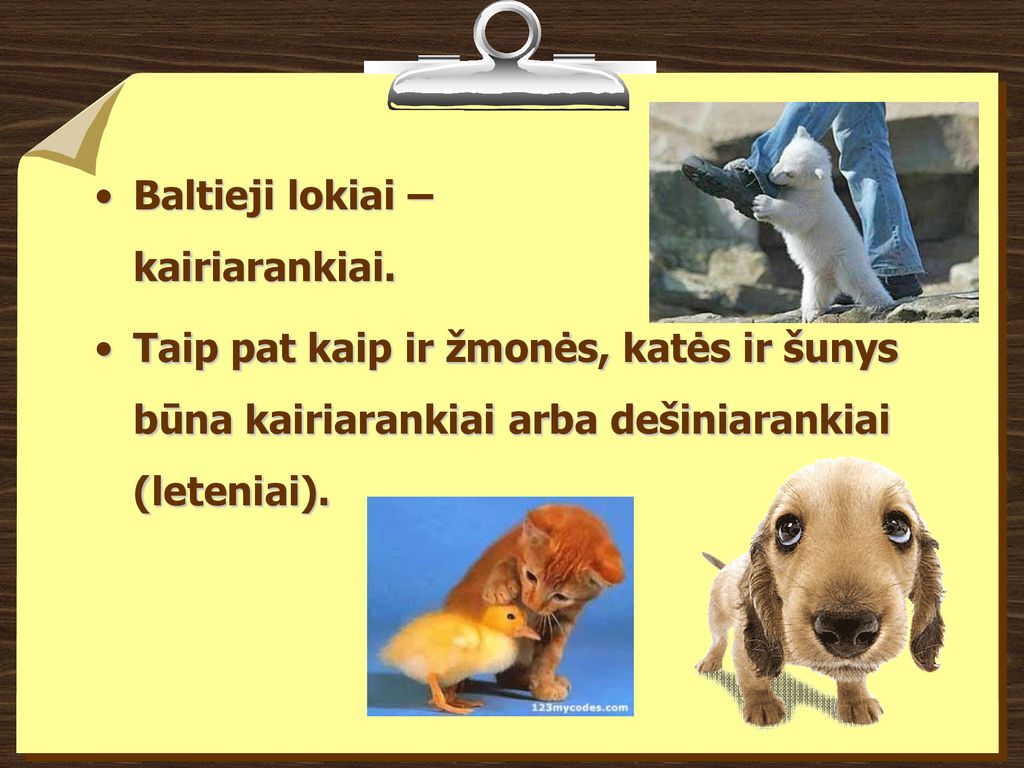 • Baltieji lokiai – kairiarankiai.

• Taip pat kaip ir žmonės, katės ir šunys būna kairiarankiai arba dešiniarankiai (leteniai).

123mycodes.com